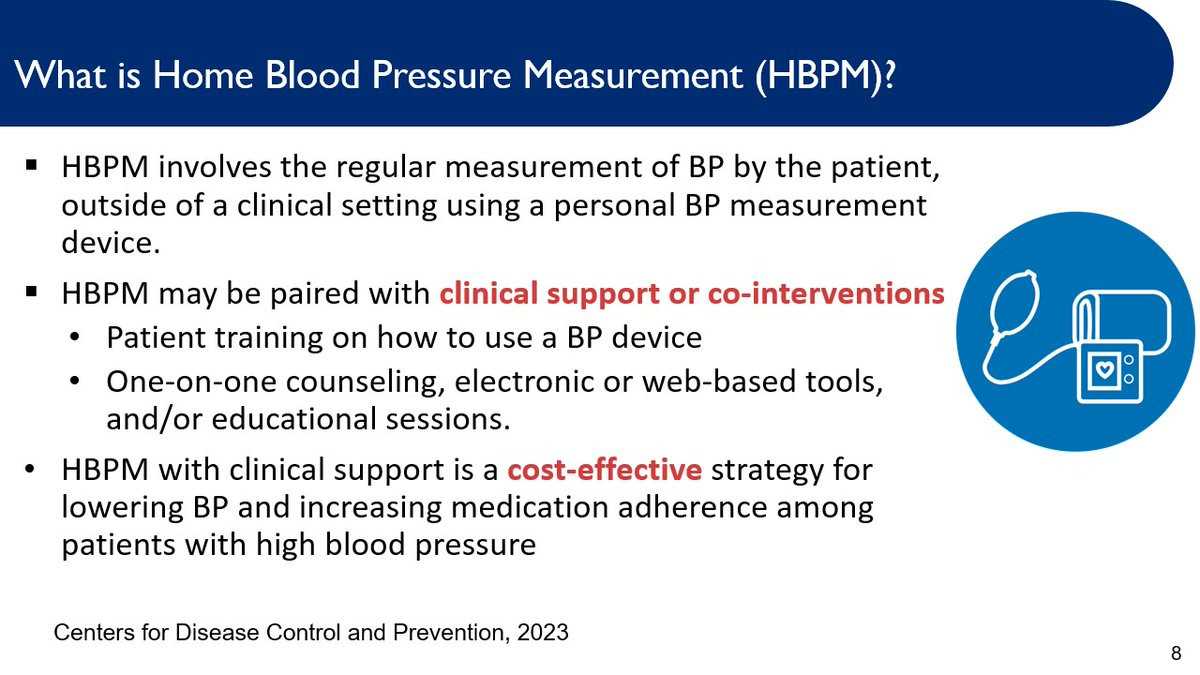 What is Home Blood Pressure Measurement (HBPM)?

▪ HBPM involves the regular measurement of BP by the patient, outside of a clinical setting using a personal BP measurement device.

▪ HBPM may be paired with clinical support or co-interventions
• Patient training on how to use a BP device
• One-on-one counseling, electronic or web-based tools, and/or educational sessions.

• HBPM with clinical support is a cost-effective strategy for lowering BP and increasing medication adherence among patients with high blood pressure

Centers for Disease Control and Prevention, 2023

8